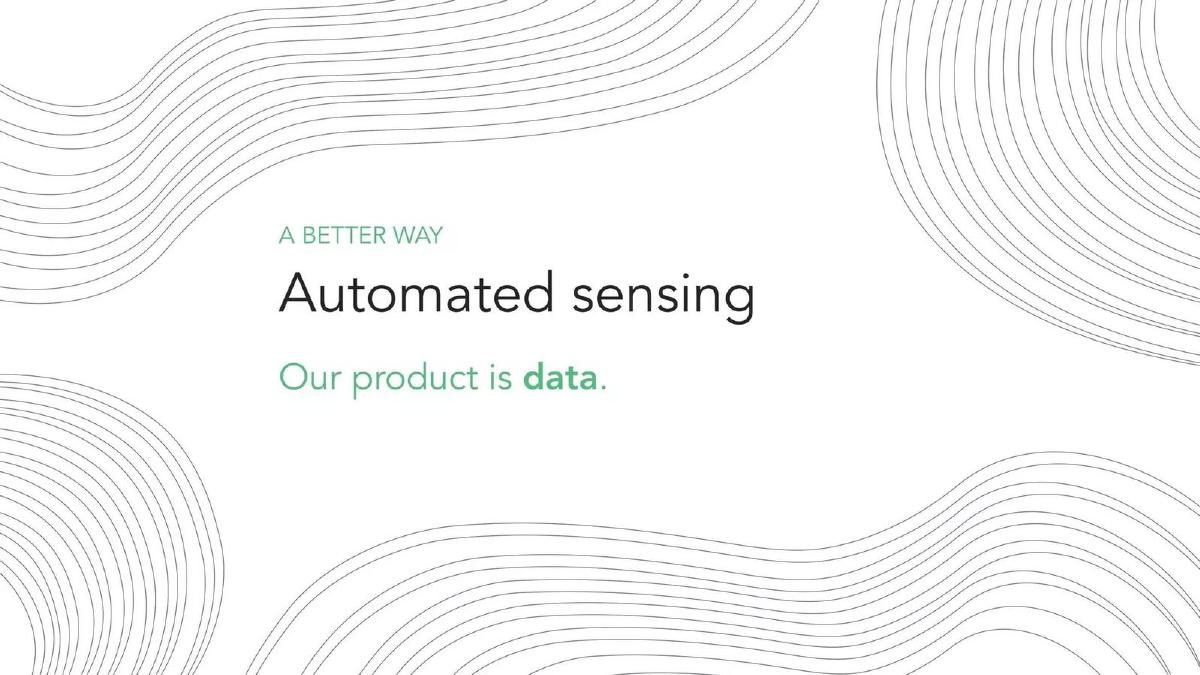 A BETTER WAY

Automated sensing

Our product is data.